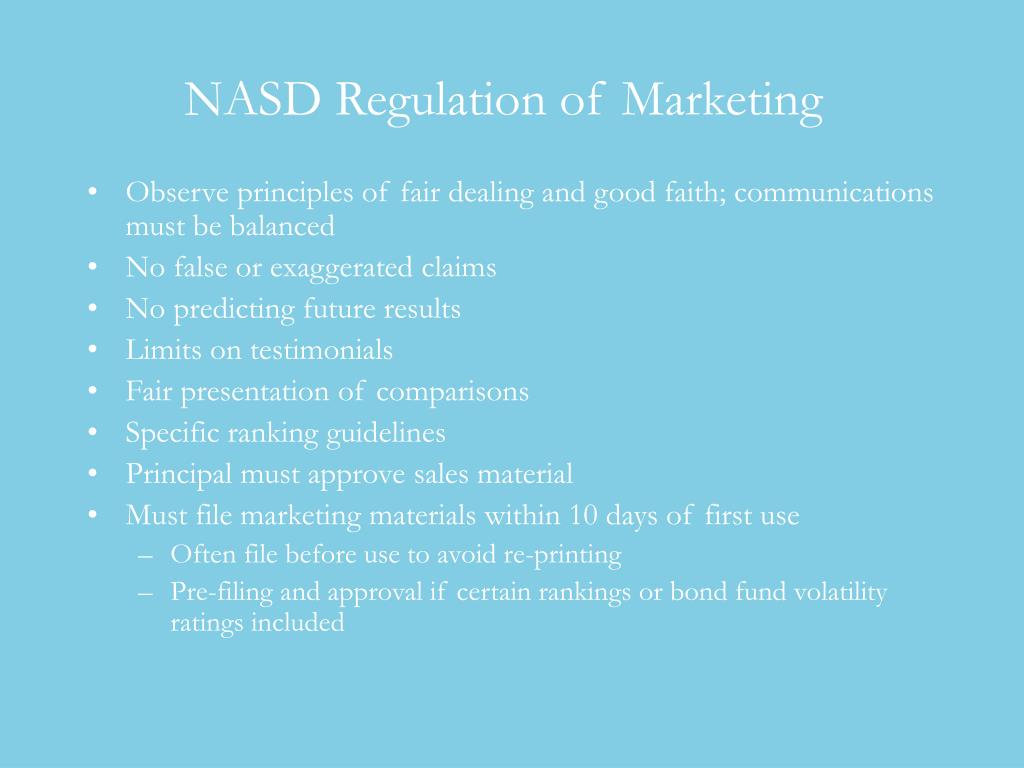 NASD Regulation of Marketing

• Observe principles of fair dealing and good faith; communications must be balanced
• No false or exaggerated claims
• No predicting future results
• Limits on testimonials
• Fair presentation of comparisons
• Specific ranking guidelines
• Principal must approve sales material
• Must file marketing materials within 10 days of first use
– Often file before use to avoid re-printing
– Pre-filing and approval if certain rankings or bond fund volatility ratings included